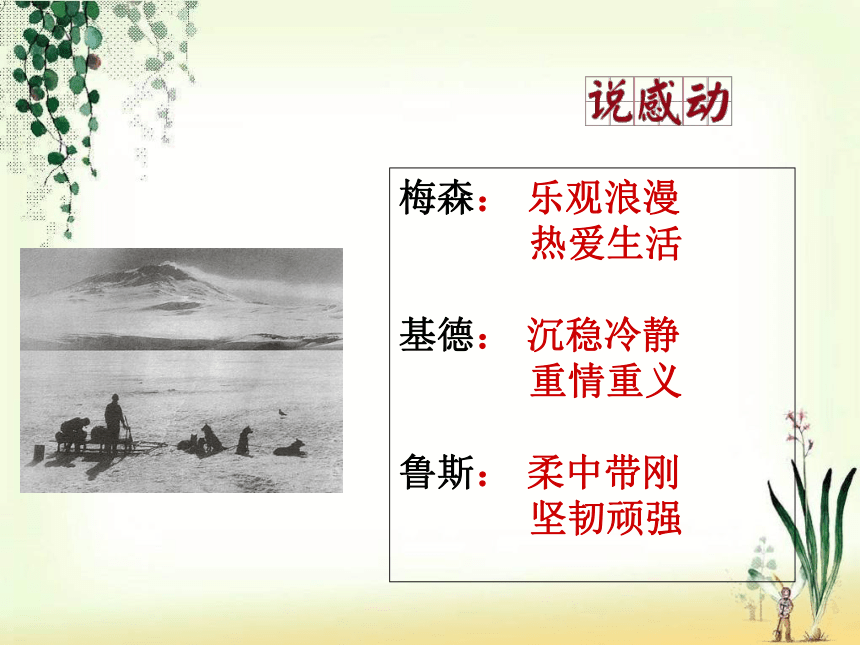 说感动

梅森： 乐观浪漫
热爱生活

基德： 沉稳冷静
重情重义

鲁斯： 柔中带刚
坚韧顽强